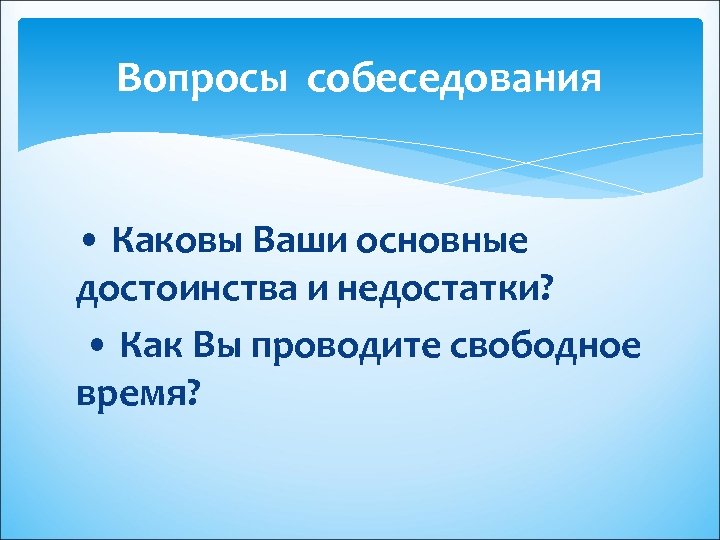 Вопросы собеседования

• Каковы Ваши основные достоинства и недостатки?

• Как Вы проводите свободное время?